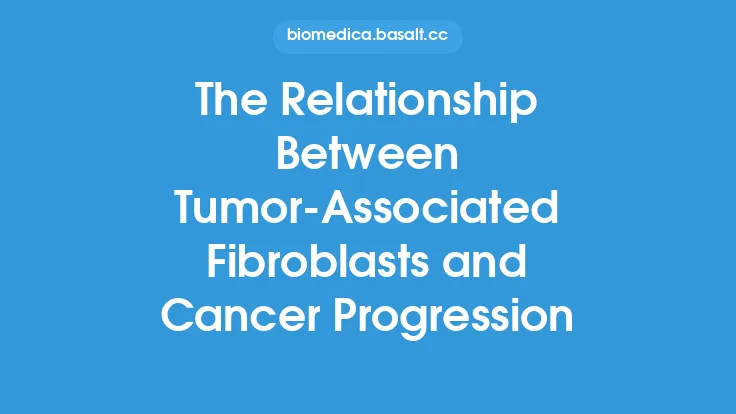 biomedica.basalt.cc

The Relationship Between Tumor-Associated Fibroblasts and Cancer Progression